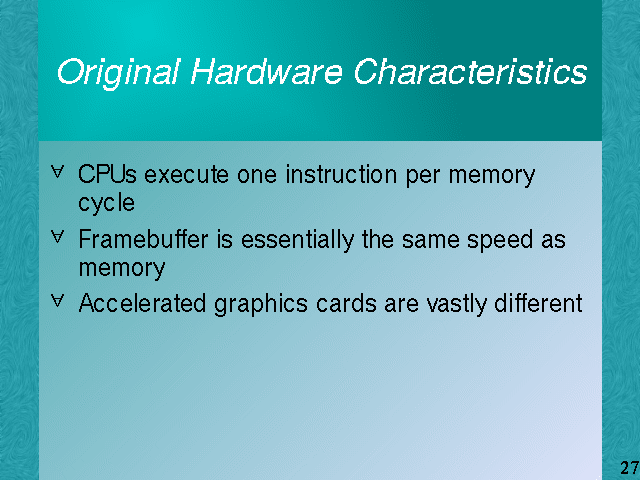 Original Hardware Characteristics

∀ CPUs execute one instruction per memory cycle

∀ Framebuffer is essentially the same speed as memory

∀ Accelerated graphics cards are vastly different

27